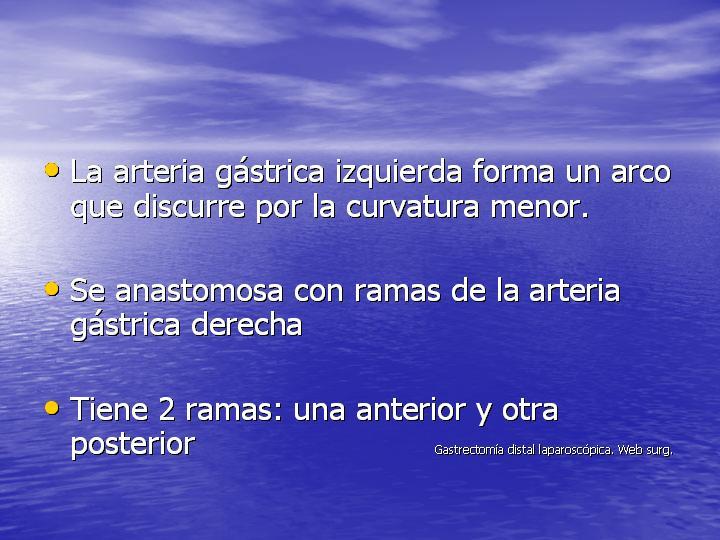 • La arteria gástrica izquierda forma un arco que discurre por la curvatura menor.

• Se anastomosa con ramas de la arteria gástrica derecha

• Tiene 2 ramas: una anterior y otra posterior

Gastrectomía distal laparoscópica. Web surg.